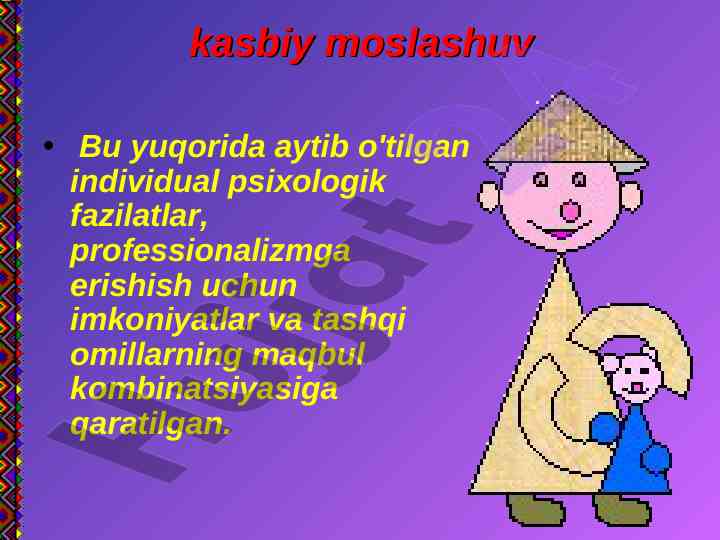 kasbiy moslashuv

• Bu yuqorida aytib o'tilgan individual psixologik fazilatlar, professionalizmga erishish uchun imkoniyatlar va tashqi omillarning maqbul kombinatsiyasiga qaratilgan.

Hujjat